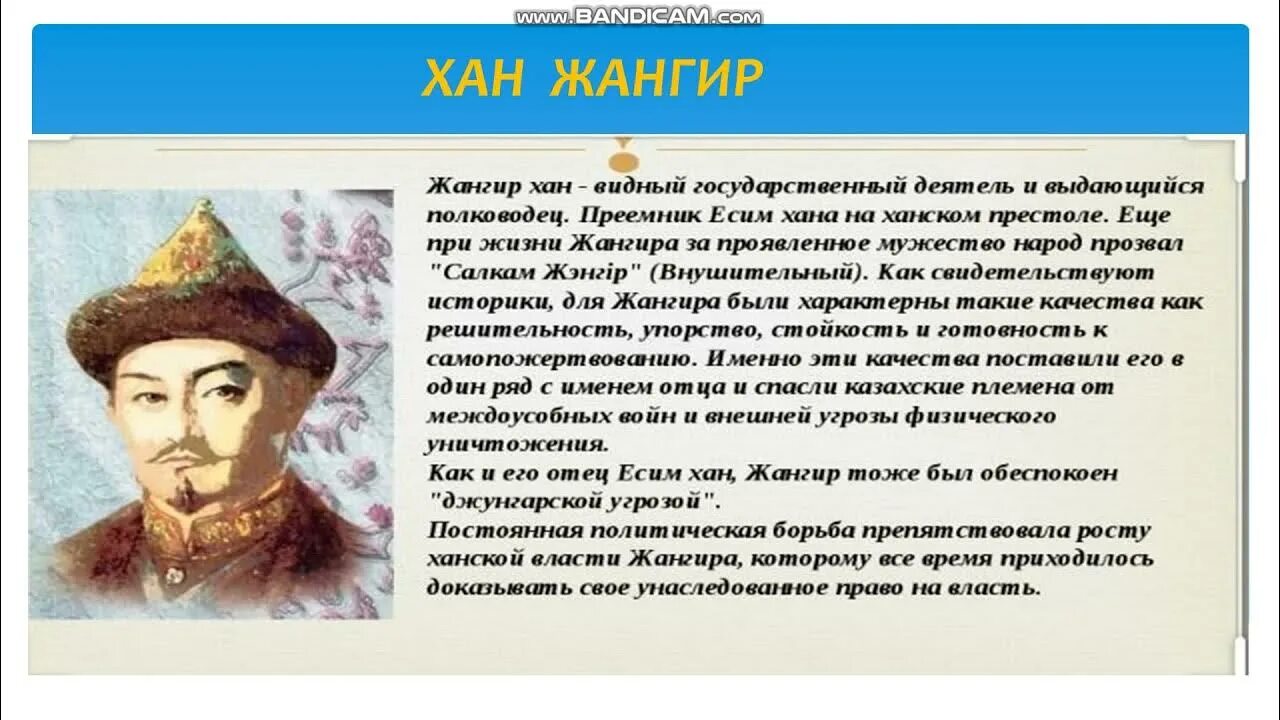 www.BANDICAM.com

ХАН ЖАНГИР

Жангир хан - видный государственный деятель и выдающийся полководец. Преемник Есим хана на ханском престоле. Еще при жизни Жангира за проявленное мужество народ прозвал "Салкам Жэнгір" (Внушительный). Как свидетельствуют историки, для Жангира были характерны такие качества как решительность, упорство, стойкость и готовность к самопожертвованию. Именно эти качества поставили его в один ряд с именем отца и спасли казахские племена от междоусобных войн и внешней угрозы физического уничтожения.
Как и его отец Есим хан, Жангир тоже был обеспокоен "джунгарской угрозой".
Постоянная политическая борьба препятствовала росту ханской власти Жангира, которому все время приходилось доказывать свое унаследованное право на власть.